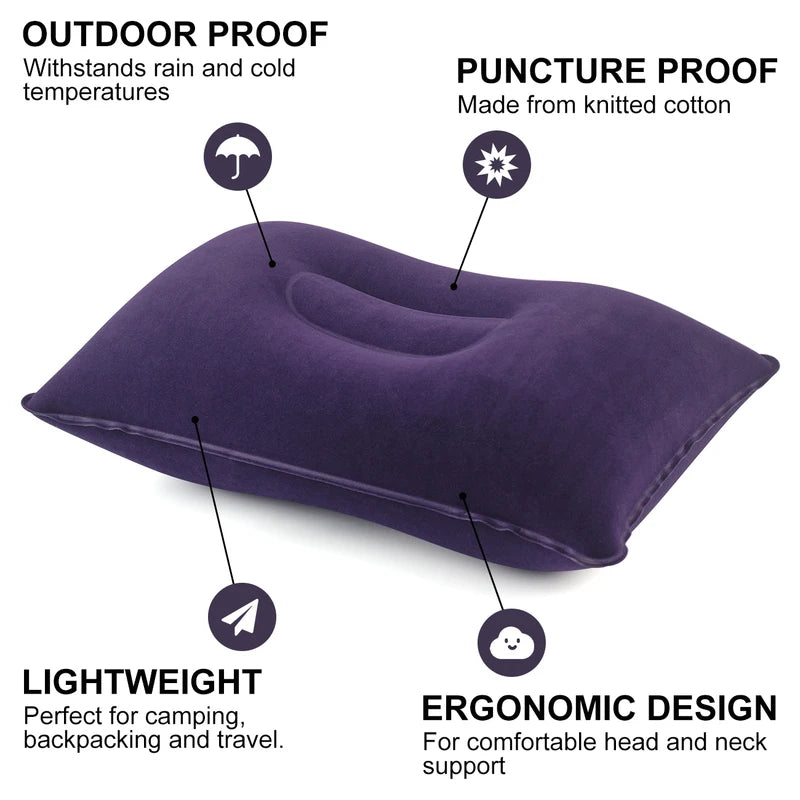 OUTDOOR PROOF
Withstands rain and cold temperatures

PUNCTURE PROOF
Made from knitted cotton

LIGHTWEIGHT
Perfect for camping, backpacking and travel.

ERGONOMIC DESIGN
For comfortable head and neck support